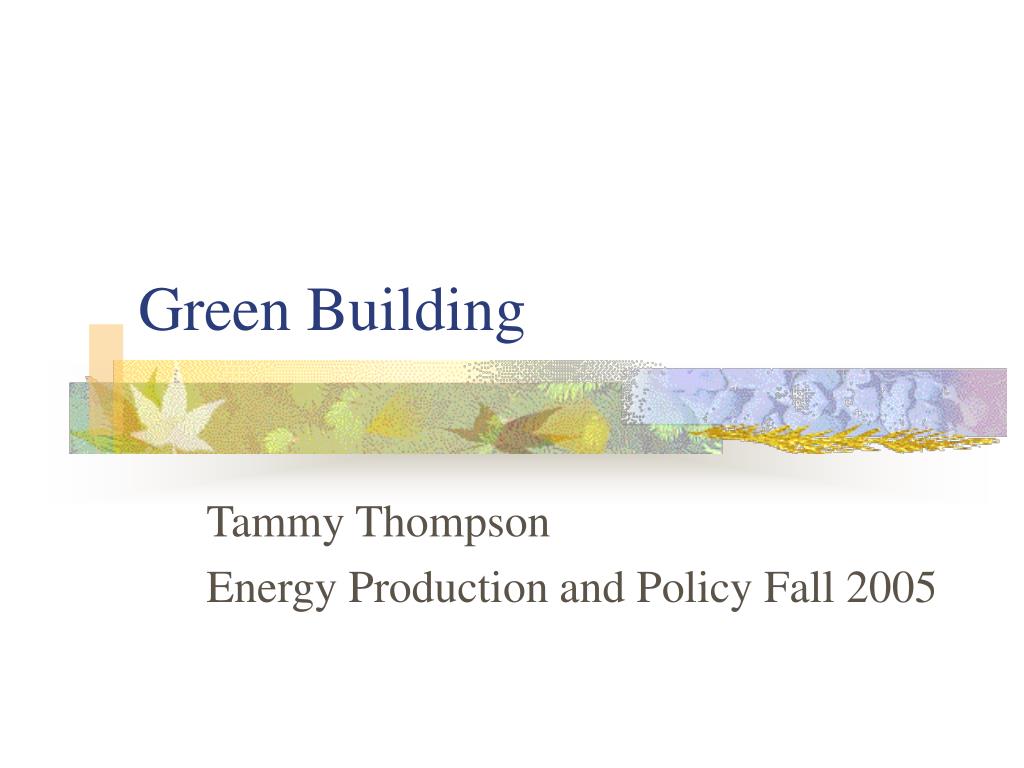 Green Building

Tammy Thompson

Energy Production and Policy Fall 2005